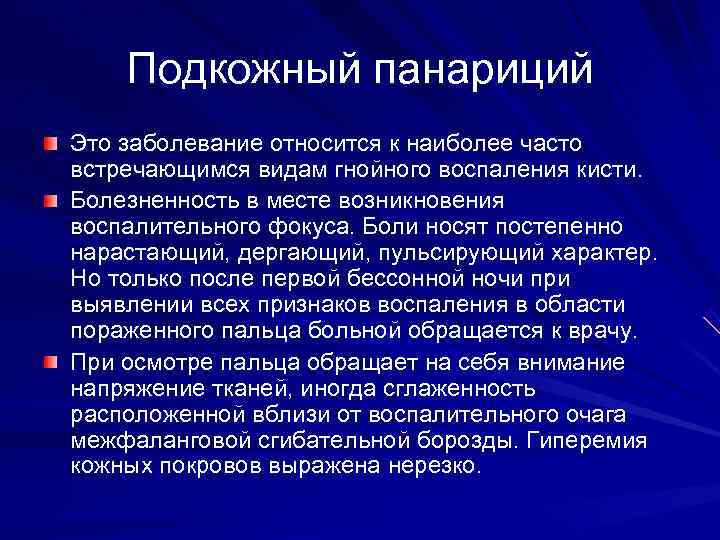 Подкожный панариций

Это заболевание относится к наиболее часто встречающимся видам гнойного воспаления кисти.

Болезненность в месте возникновения воспалительного фокуса. Боли носят постепенно нарастающий, дергающий, пульсирующий характер. Но только после первой бессонной ночи при выявлении всех признаков воспаления в области пораженного пальца больной обращается к врачу.

При осмотре пальца обращает на себя внимание напряжение тканей, иногда сглаженность расположенной вблизи от воспалительного очага межфаланговой сгибательной борозды. Гиперемия кожных покровов выражена нерезко.